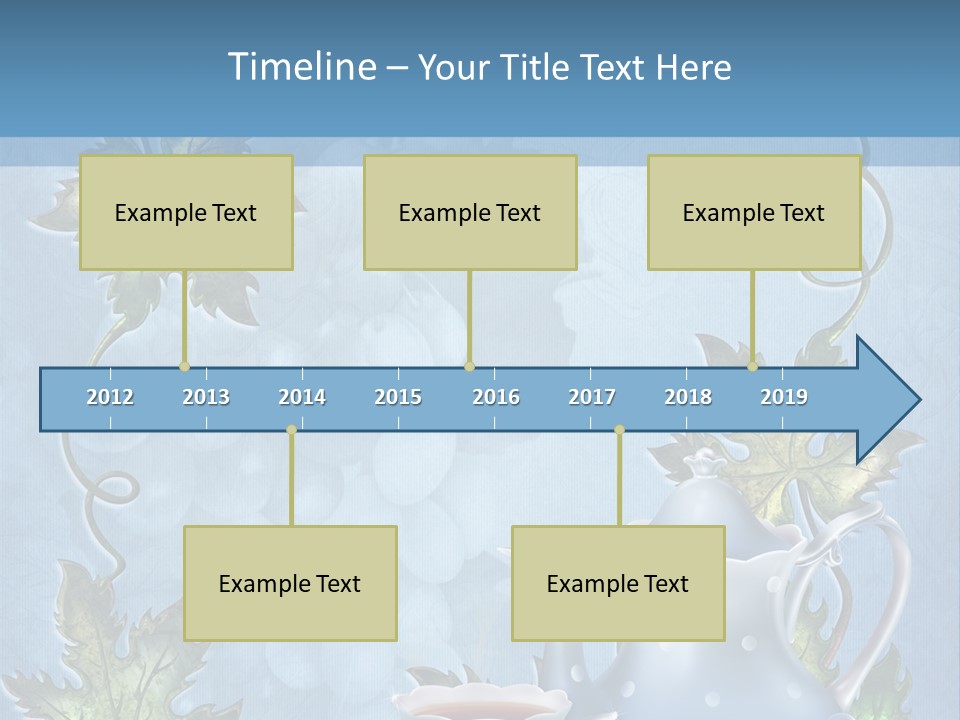 Timeline – Your Title Text Here

Example Text

Example Text

Example Text

2012 2013 2014 2015 2016 2017 2018 2019

Example Text

Example Text